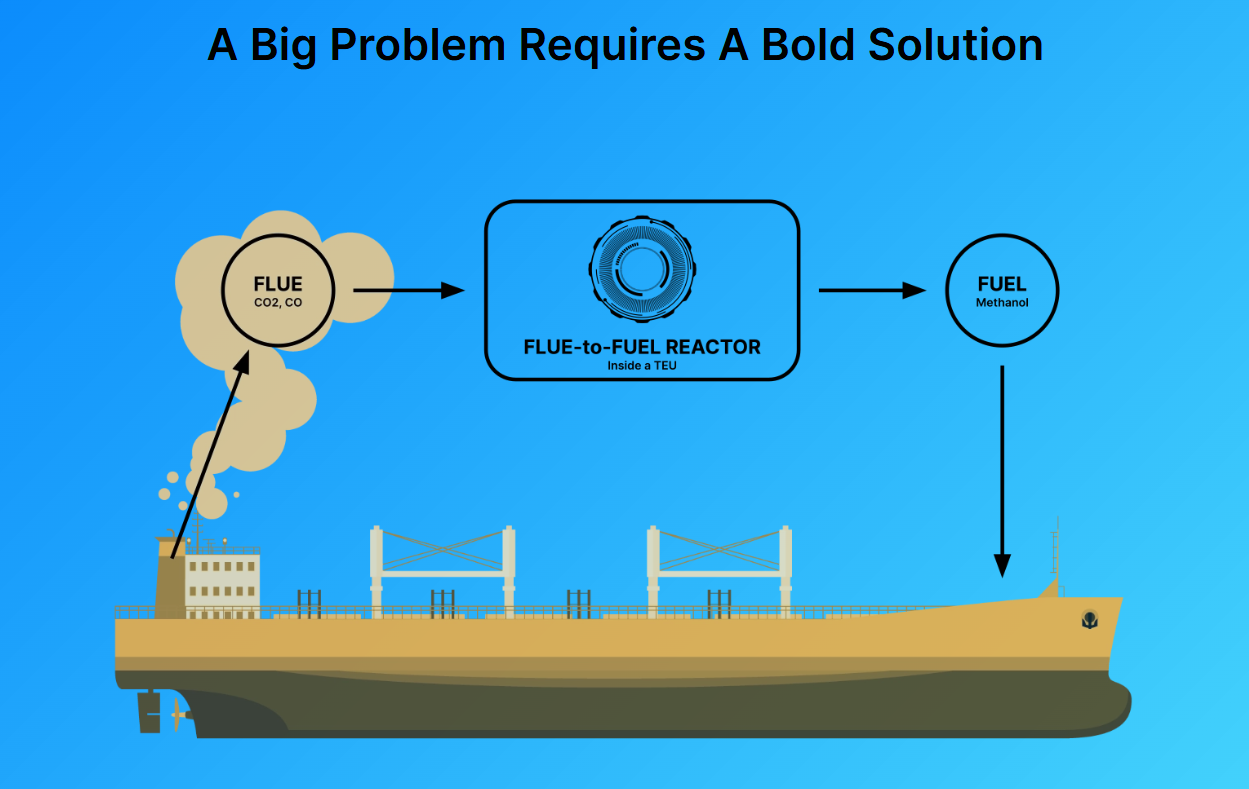 A Big Problem Requires A Bold Solution

FLUE
CO2, CO

FLUE-to-FUEL REACTOR
Inside a TEU

FUEL
Methanol